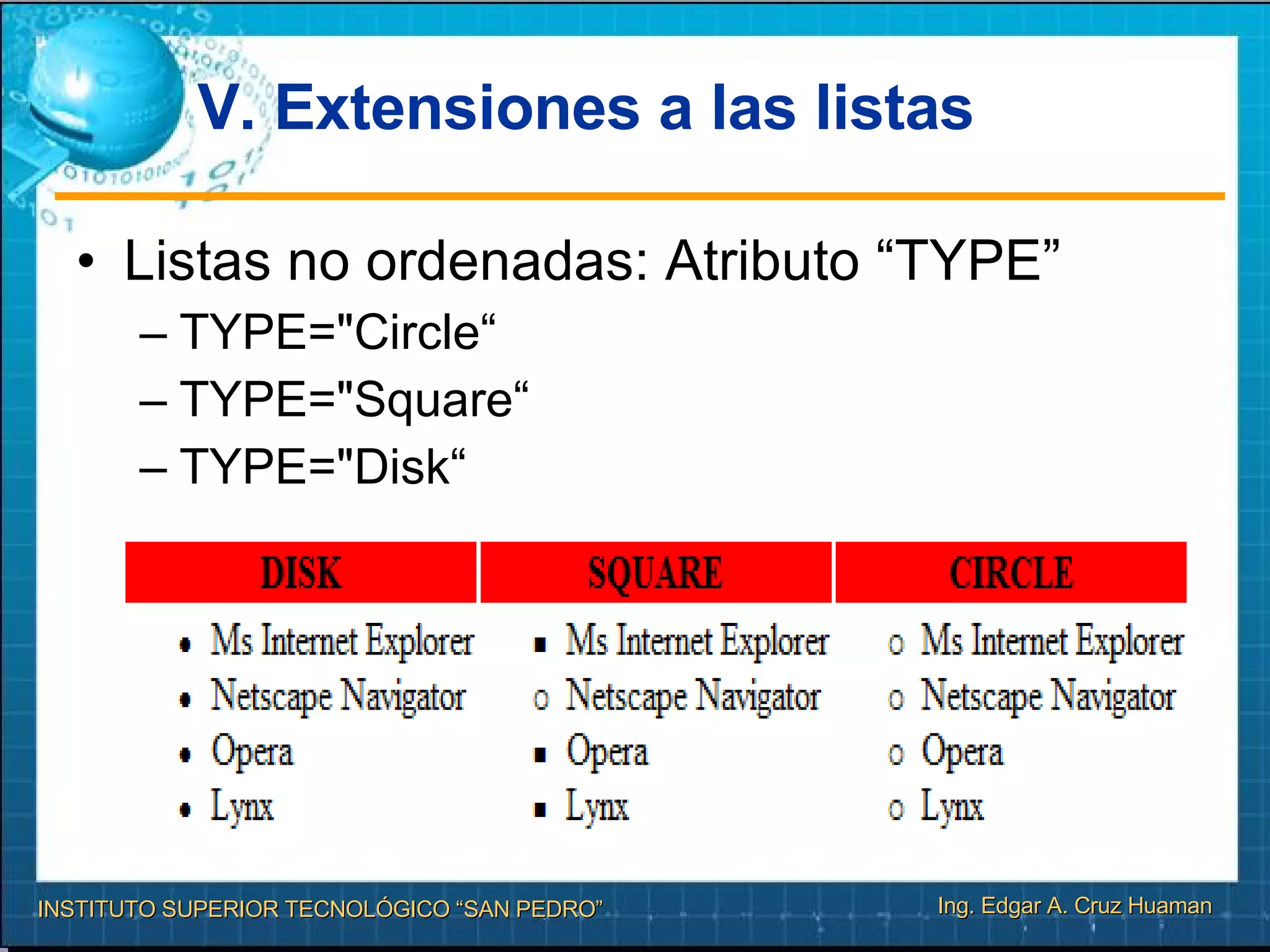 V. Extensiones a las listas

• Listas no ordenadas: Atributo “TYPE”

– TYPE="Circle“

– TYPE="Square“

– TYPE="Disk“

| DISK | SQUARE | CIRCLE |
|---|---|---|
| • Ms Internet Explorer | ▪ Ms Internet Explorer | o Ms Internet Explorer |
| • Netscape Navigator | o Netscape Navigator | o Netscape Navigator |
| • Opera | ▪ Opera | o Opera |
| • Lynx | ▪ Lynx | o Lynx |

INSTITUTO SUPERIOR TECNOLÓGICO “SAN PEDRO”

Ing. Edgar A. Cruz Huaman